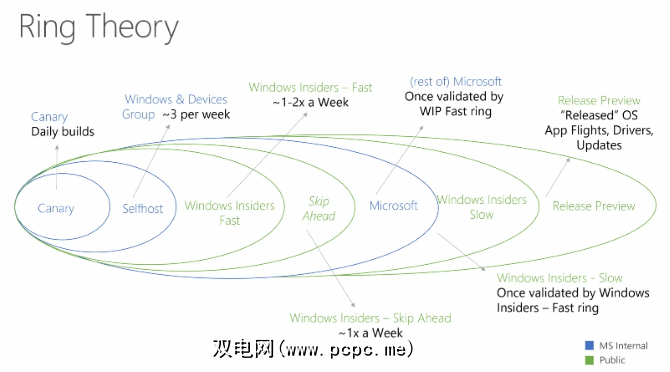 Ring Theory

Canary
Daily builds

Windows & Devices Group ~3 per week

Windows Insiders – Fast
~1-2x a Week

(rest of) Microsoft
Once validated by WIP Fast ring

Release Preview
"Released" OS
App Flights, Drivers, Updates

Canary

Selfhost

Windows Insiders Fast

Skip Ahead

Microsoft

Windows Insiders Slow

Release Preview

Windows Insiders - Slow
Once validated by Windows Insiders – Fast ring

Windows Insiders – Skip Ahead
~1x a Week

双电网(www.pcpc.me)

MS Internal
Public